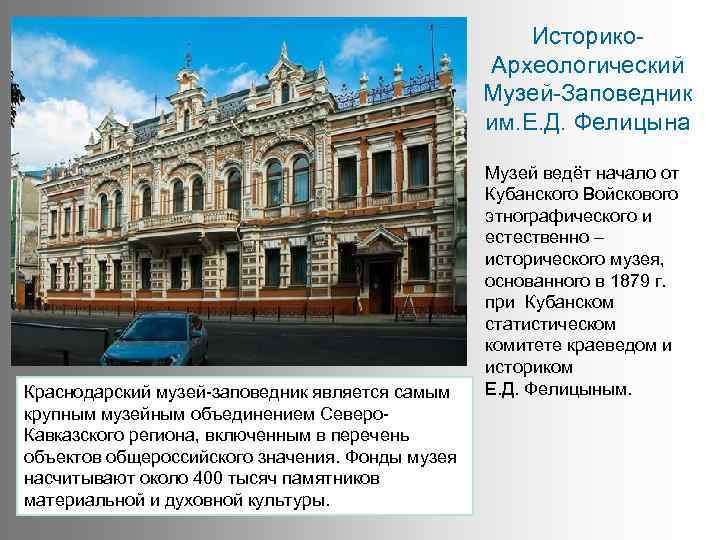 Историко-Археологический Музей-Заповедник им.Е.Д. Фелицына

Музей ведёт начало от Кубанского Войскового этнографического и естественно – исторического музея, основанного в 1879 г. при Кубанском статистическом комитете краеведом и историком Е.Д. Фелицыным.

Краснодарский музей-заповедник является самым крупным музейным объединением Северо-Кавказского региона, включенным в перечень объектов общероссийского значения. Фонды музея насчитывают около 400 тысяч памятников материальной и духовной культуры.